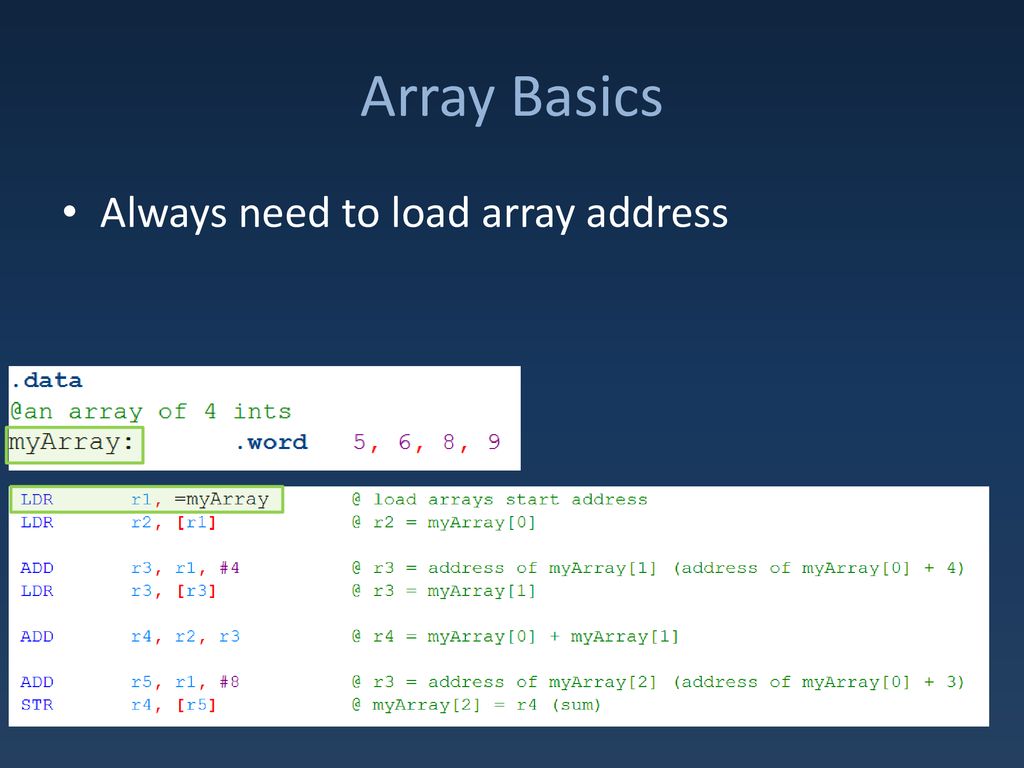 Array Basics

• Always need to load array address

.data
@an array of 4 ints
myArray:        .word   5, 6, 8, 9

LDR     r1, =myArray        @ load arrays start address
LDR     r2, [r1]            @ r2 = myArray[0]

ADD     r3, r1, #4          @ r3 = address of myArray[1] (address of myArray[0] + 4)
LDR     r3, [r3]            @ r3 = myArray[1]

ADD     r4, r2, r3          @ r4 = myArray[0] + myArray[1]

ADD     r5, r1, #8          @ r3 = address of myArray[2] (address of myArray[0] + 3)
STR     r4, [r5]            @ myArray[2] = r4 (sum)